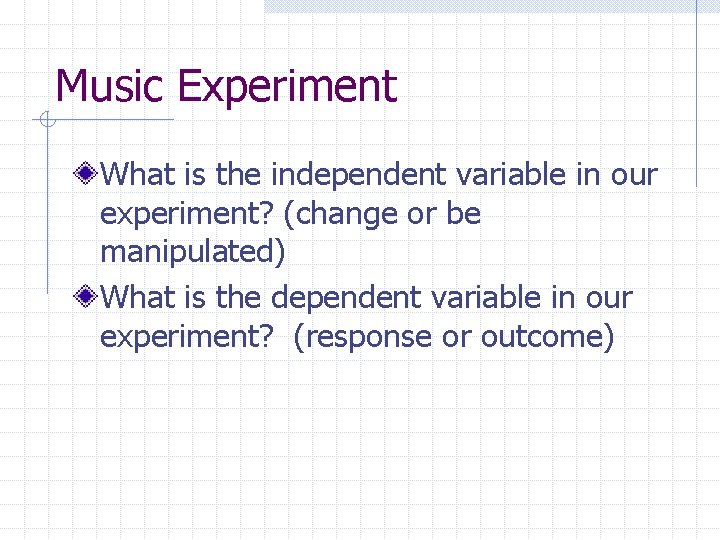 Music Experiment

What is the independent variable in our experiment? (change or be manipulated)

What is the dependent variable in our experiment? (response or outcome)